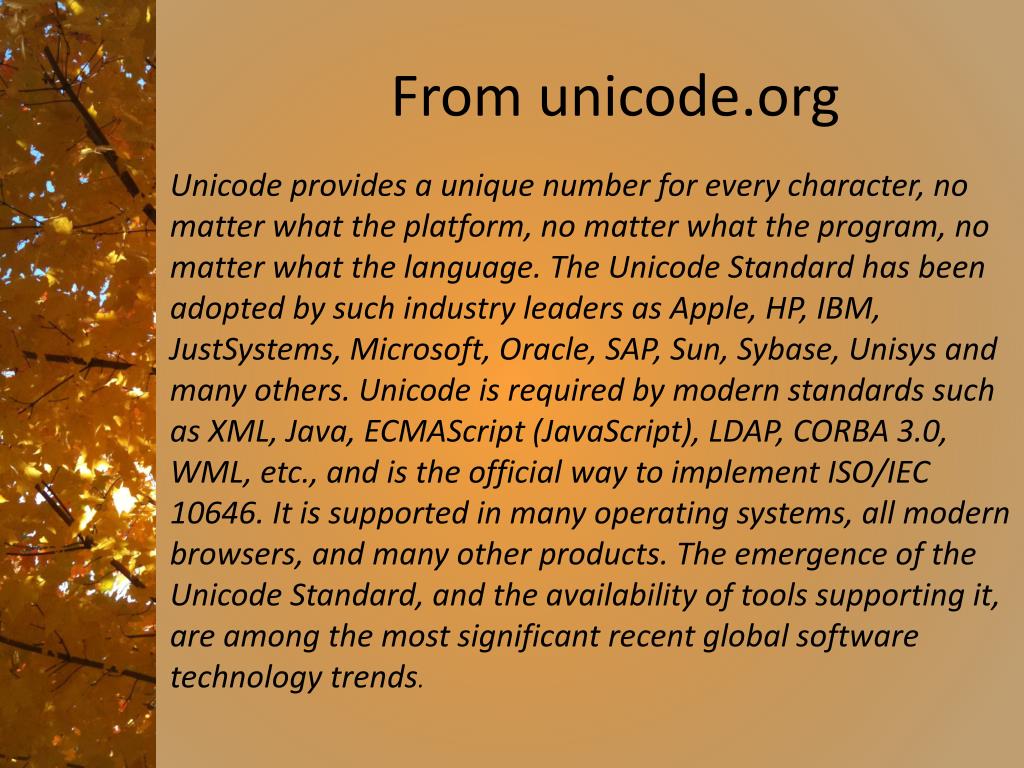 From unicode.org

Unicode provides a unique number for every character, no matter what the platform, no matter what the program, no matter what the language. The Unicode Standard has been adopted by such industry leaders as Apple, HP, IBM, JustSystems, Microsoft, Oracle, SAP, Sun, Sybase, Unisys and many others. Unicode is required by modern standards such as XML, Java, ECMAScript (JavaScript), LDAP, CORBA 3.0, WML, etc., and is the official way to implement ISO/IEC 10646. It is supported in many operating systems, all modern browsers, and many other products. The emergence of the Unicode Standard, and the availability of tools supporting it, are among the most significant recent global software technology trends.